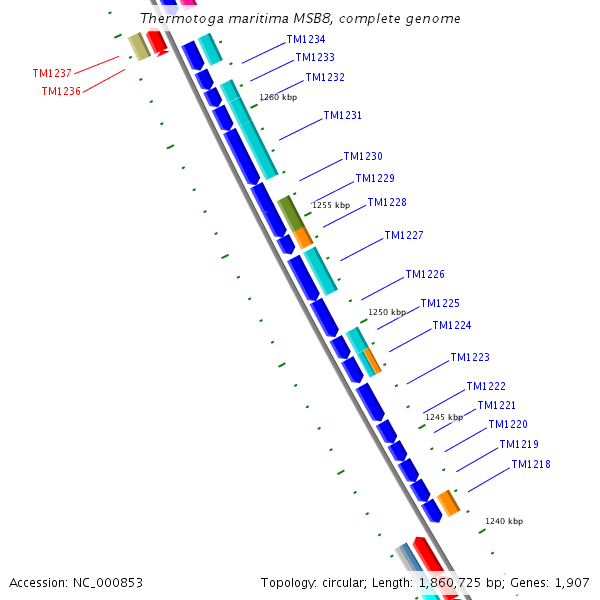 Thermotoga maritima MSB8, complete genome

TM1237
TM1236
TM1234
TM1233
TM1232
1260 kbp
TM1231
TM1230
TM1229
1255 kbp
TM1228
TM1227
TM1226
1250 kbp
TM1225
TM1224
TM1223
TM1222
1245 kbp
TM1221
TM1220
TM1219
TM1218
1240 kbp

Accession: NC_000853

Topology: circular; Length: 1,860,725 bp; Genes: 1,907